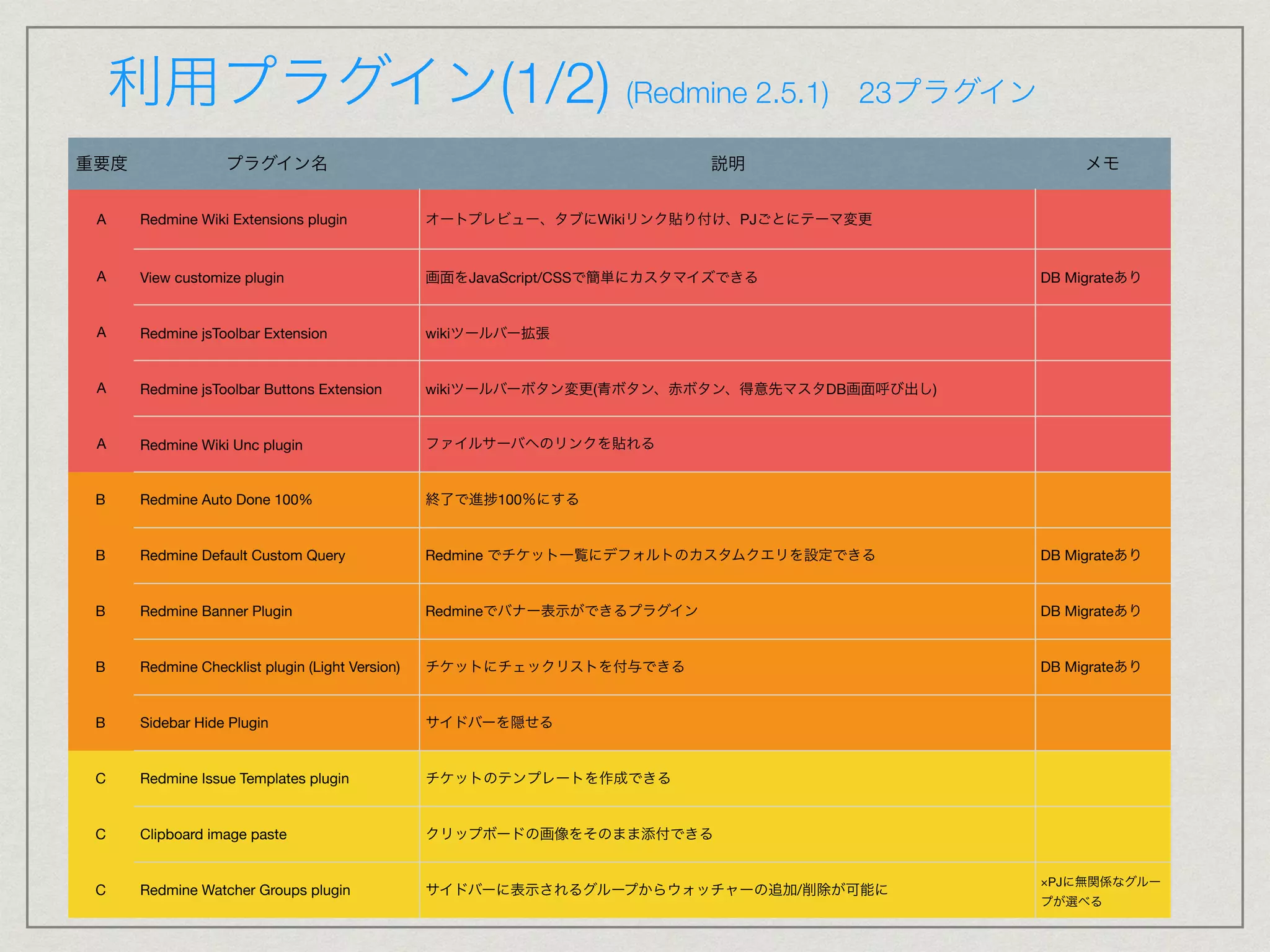 利用プラグイン(1/2) (Redmine 2.5.1) 23プラグイン

| 重要度 | プラグイン名 | 説明 | メモ |
|---|---|---|---|
| A | Redmine Wiki Extensions plugin | オートプレビュー、タブにWikiリンク貼り付け、PJごとにテーマ変更 | |
| A | View customize plugin | 画面をJavaScript/CSSで簡単にカスタマイズできる | DB Migrateあり |
| A | Redmine jsToolbar Extension | wikiツールバー拡張 | |
| A | Redmine jsToolbar Buttons Extension | wikiツールバーボタン変更(青ボタン、赤ボタン、得意先マスタDB画面呼び出し) | |
| A | Redmine Wiki Unc plugin | ファイルサーバへのリンクを貼れる | |
| B | Redmine Auto Done 100% | 終了で進捗100%にする | |
| B | Redmine Default Custom Query | Redmine でチケット一覧にデフォルトのカスタムクエリを設定できる | DB Migrateあり |
| B | Redmine Banner Plugin | Redmineでバナー表示ができるプラグイン | DB Migrateあり |
| B | Redmine Checklist plugin (Light Version) | チケットにチェックリストを付与できる | DB Migrateあり |
| B | Sidebar Hide Plugin | サイドバーを隠せる | |
| C | Redmine Issue Templates plugin | チケットのテンプレートを作成できる | |
| C | Clipboard image paste | クリップボードの画像をそのまま添付できる | |
| C | Redmine Watcher Groups plugin | サイドバーに表示されるグループからウォッチャーの追加/削除が可能に | ×PJに無関係なグループが選べる |